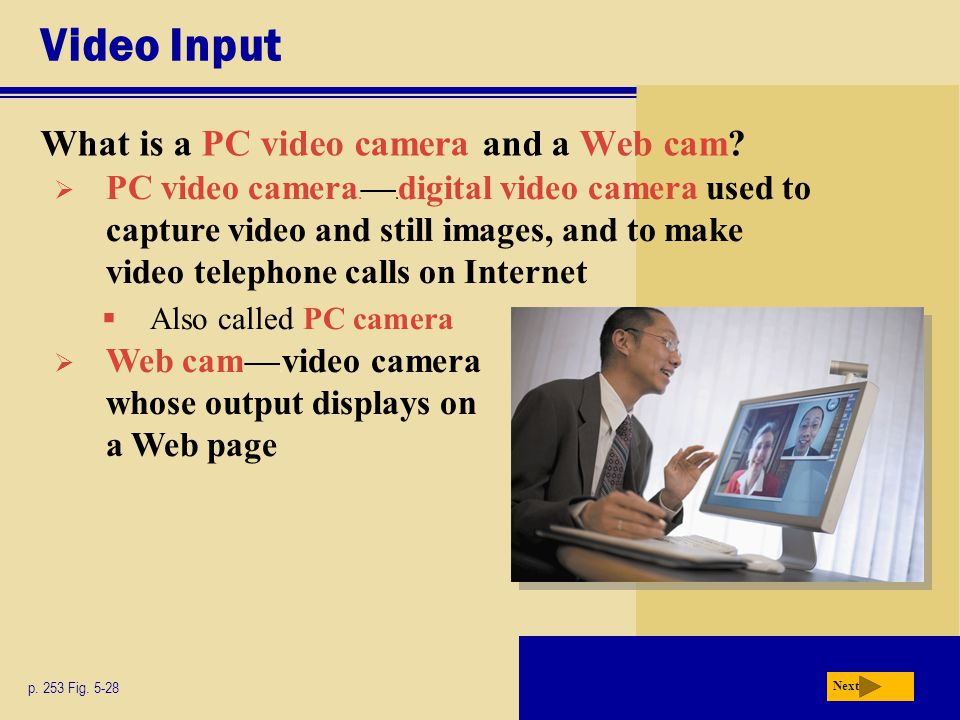 Video Input

What is a PC video camera and a Web cam?

➢ PC video camera—digital video camera used to capture video and still images, and to make video telephone calls on Internet

▪ Also called PC camera

➢ Web cam—video camera whose output displays on a Web page

p. 253 Fig. 5-28

Next